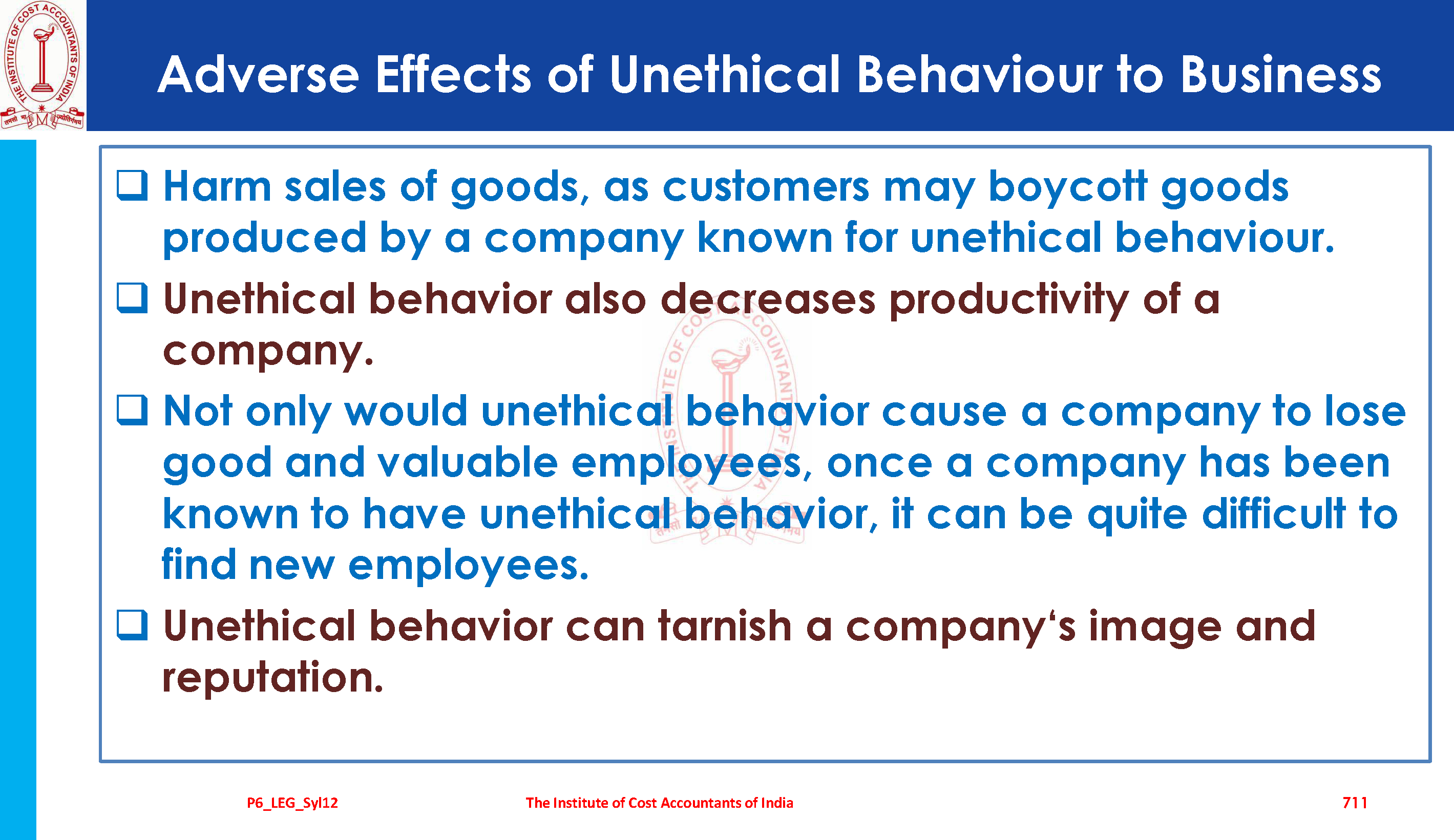 THE INSTITUTE OF COST ACCOUNTANTS OF INDIA

Adverse Effects of Unethical Behaviour to Business

❑ Harm sales of goods, as customers may boycott goods produced by a company known for unethical behaviour.

❑ Unethical behavior also decreases productivity of a company.

❑ Not only would unethical behavior cause a company to lose good and valuable employees, once a company has been known to have unethical behavior, it can be quite difficult to find new employees.

❑ Unethical behavior can tarnish a company‘s image and reputation.

P6_LEG_Syl12 The Institute of Cost Accountants of India 711